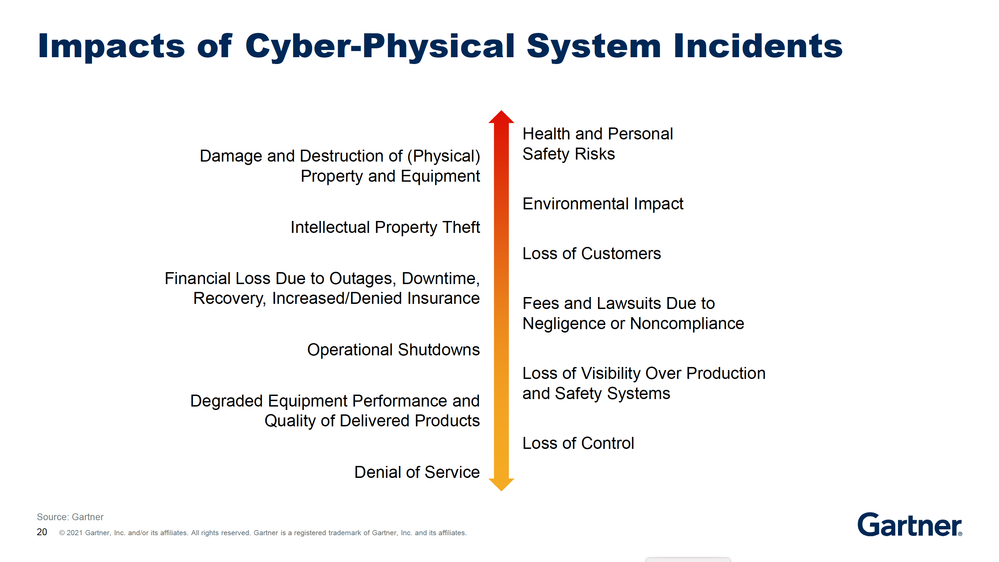 Impacts of Cyber-Physical System Incidents

Damage and Destruction of (Physical) Property and Equipment

Intellectual Property Theft

Financial Loss Due to Outages, Downtime, Recovery, Increased/Denied Insurance

Operational Shutdowns

Degraded Equipment Performance and Quality of Delivered Products

Denial of Service

Health and Personal Safety Risks

Environmental Impact

Loss of Customers

Fees and Lawsuits Due to Negligence or Noncompliance

Loss of Visibility Over Production and Safety Systems

Loss of Control

Source: Gartner

20 © 2021 Gartner, Inc. and/or its affiliates. All rights reserved. Gartner is a registered trademark of Gartner, Inc. and its affiliates.

Gartner.